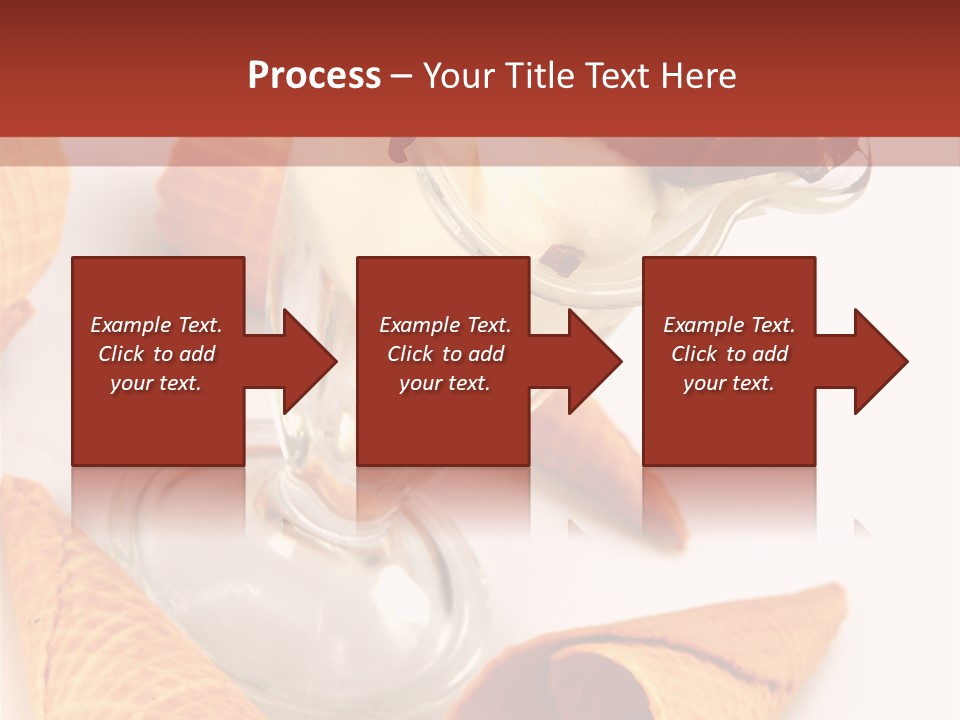 Process – Your Title Text Here

Example Text. Click to add your text.

Example Text. Click to add your text.

Example Text. Click to add your text.